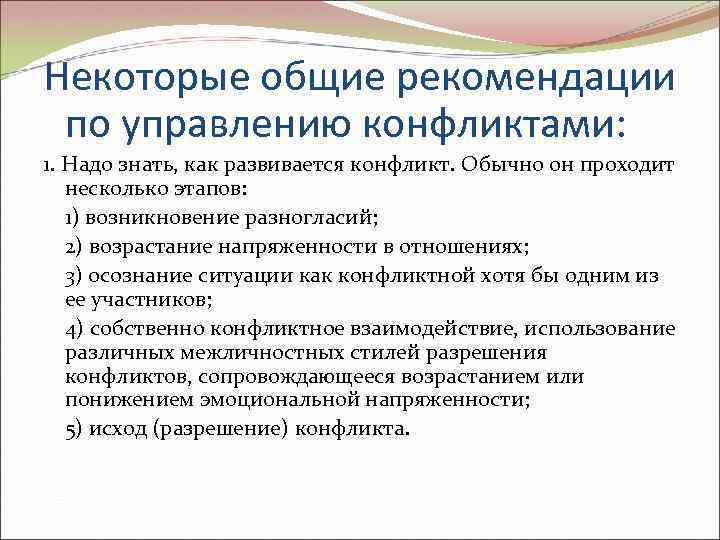 Некоторые общие рекомендации по управлению конфликтами:

1. Надо знать, как развивается конфликт. Обычно он проходит несколько этапов:

1) возникновение разногласий;

2) возрастание напряженности в отношениях;

3) осознание ситуации как конфликтной хотя бы одним из ее участников;

4) собственно конфликтное взаимодействие, использование различных межличностных стилей разрешения конфликтов, сопровождающееся возрастанием или понижением эмоциональной напряженности;

5) исход (разрешение) конфликта.